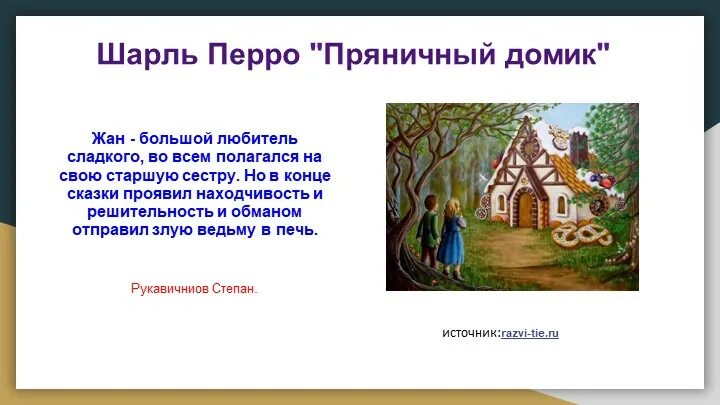 Шарль Перро "Пряничный домик"

Жан - большой любитель сладкого, во всем полагался на свою старшую сестру. Но в конце сказки проявил находчивость и решительность и обманом отправил злую ведьму в печь.

Рукавичниов Степан.

источник:razvi-tie.ru